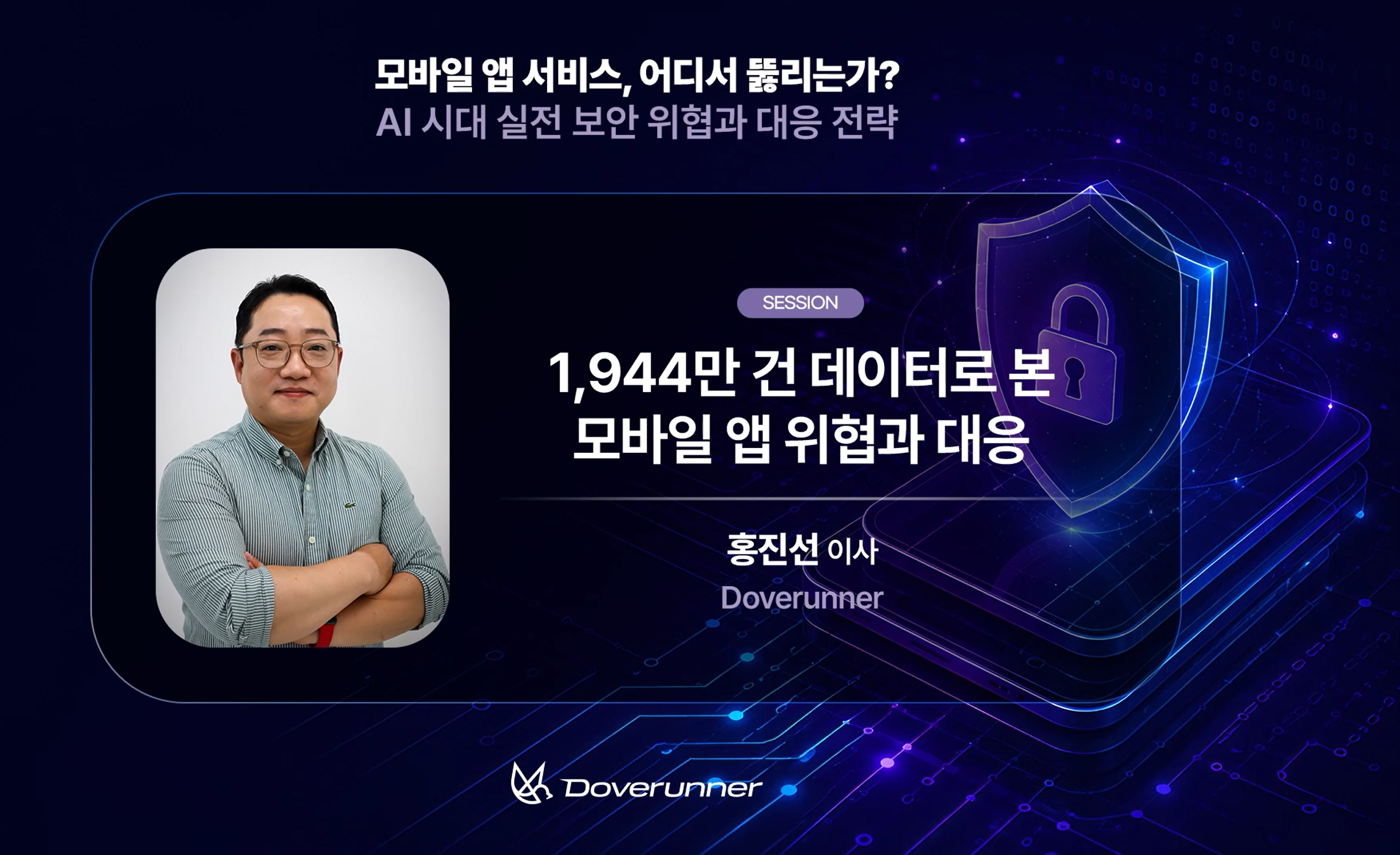 모바일 앱 서비스, 어디서 뚫리는가?
AI 시대 실전 보안 위협과 대응 전략

SESSION

1,944만 건 데이터로 본 모바일 앱 위협과 대응

홍진선 이사
Doverunner

Doverunner